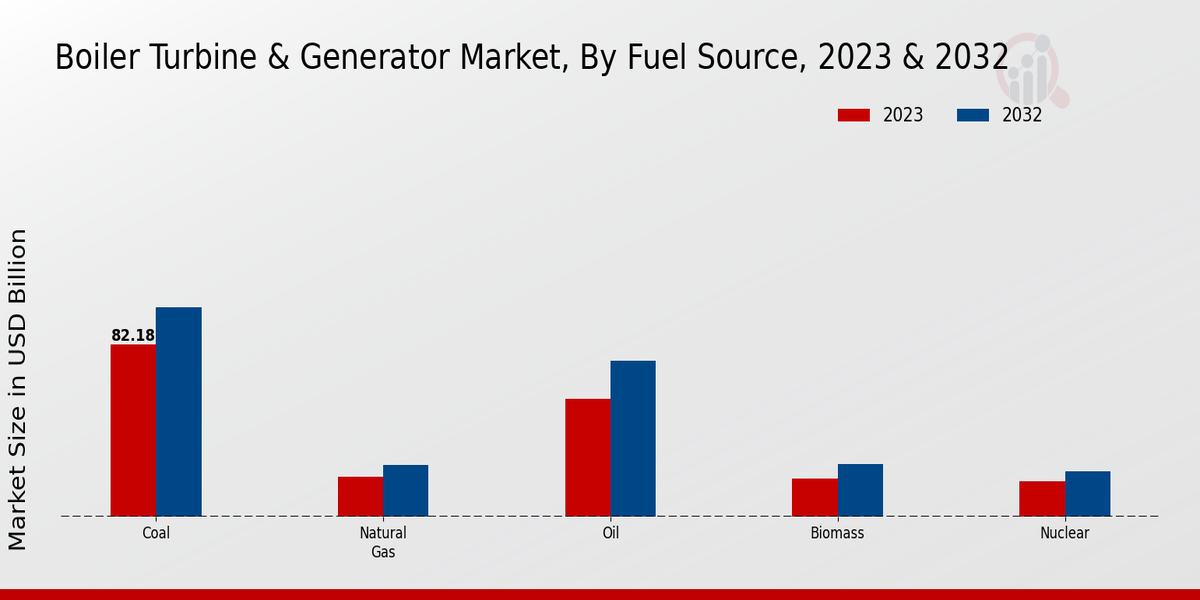 Boiler Turbine & Generator Market, By Fuel Source, 2023 & 2032

2023
2032

Market Size in USD Billion

82.18

Coal
Natural Gas
Oil
Biomass
Nuclear